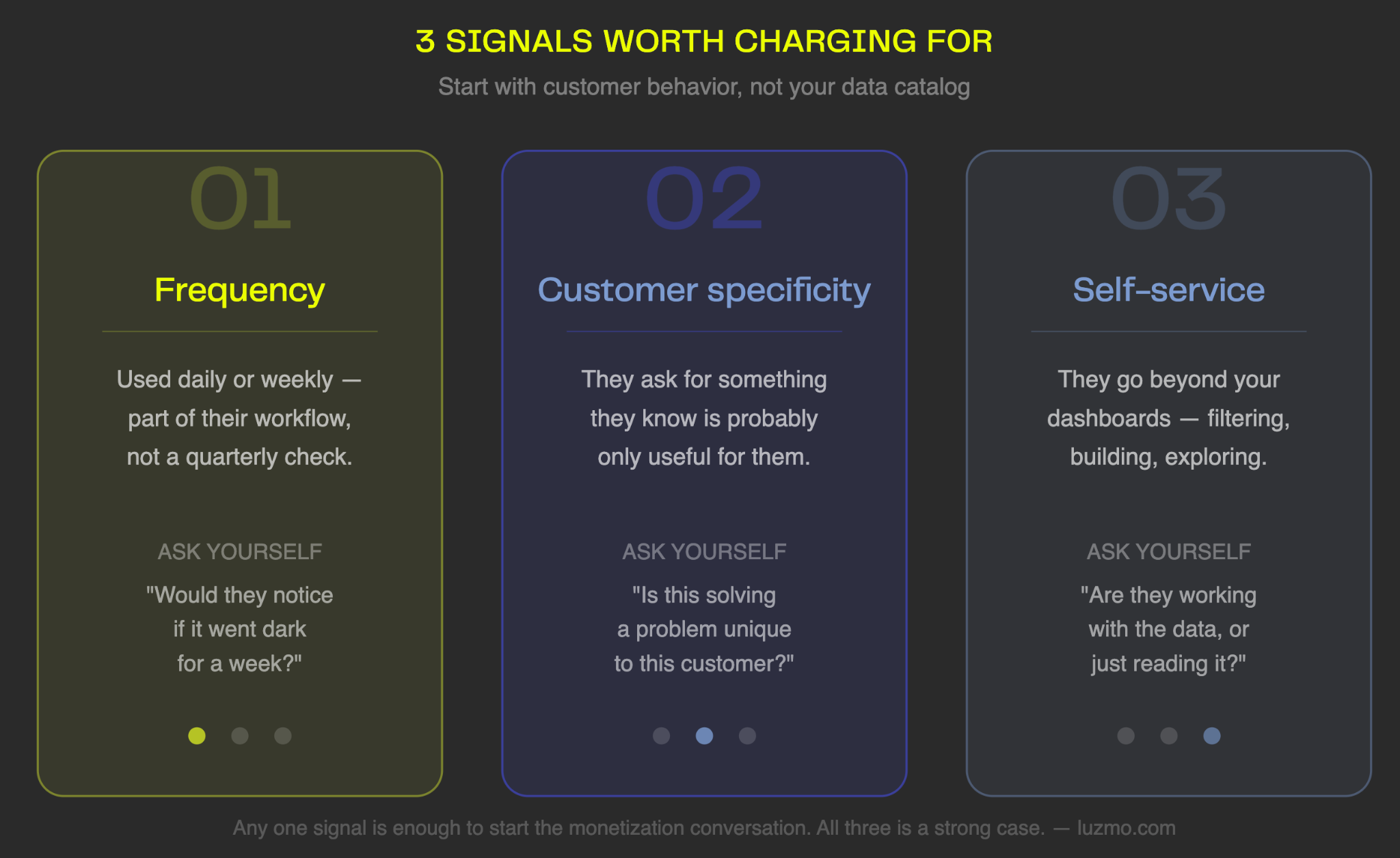 3 SIGNALS WORTH CHARGING FOR

Start with customer behavior, not your data catalog

01

Frequency

Used daily or weekly — part of their workflow, not a quarterly check.

ASK YOURSELF

"Would they notice if it went dark for a week?"

02

Customer specificity

They ask for something they know is probably only useful for them.

ASK YOURSELF

"Is this solving a problem unique to this customer?"

03

Self-service

They go beyond your dashboards — filtering, building, exploring.

ASK YOURSELF

"Are they working with the data, or just reading it?"

Any one signal is enough to start the monetization conversation. All three is a strong case. — luzmo.com